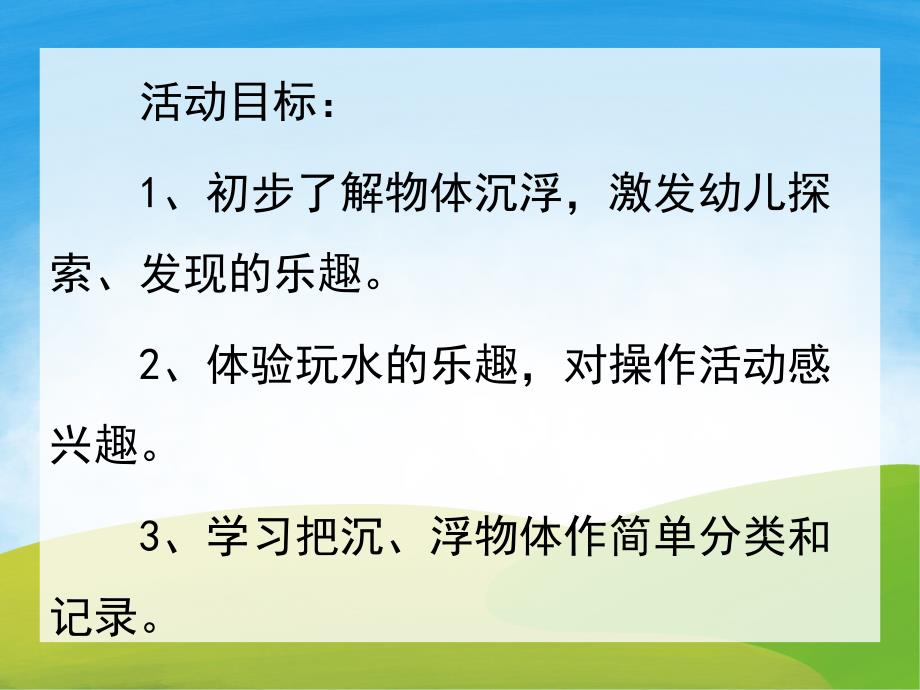 活动目标：

1、初步了解物体沉浮，激发幼儿探索、发现的乐趣。

2、体验玩水的乐趣，对操作活动感兴趣。

3、学习把沉、浮物体作简单分类和记录。